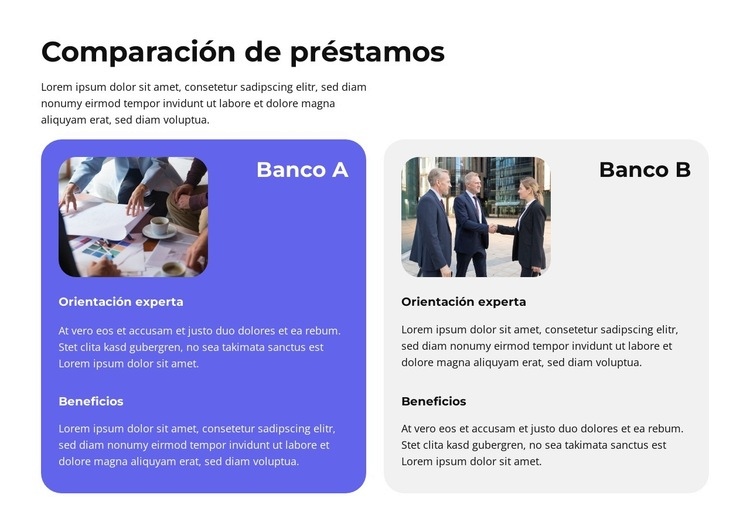 Comparación de préstamos

Lorem ipsum dolor sit amet, consetetur sadipscing elitr, sed diam nonumy eirmod tempor invidunt ut labore et dolore magna aliquyam erat, sed diam voluptua.

Banco A

Orientación experta

At vero eos et accusam et justo duo dolores et ea rebum. Stet clita kasd gubergren, no sea takimata sanctus est Lorem ipsum dolor sit amet.

Beneficios

Lorem ipsum dolor sit amet, consetetur sadipscing elitr, sed diam nonumy eirmod tempor invidunt ut labore et dolore magna aliquyam erat, sed diam voluptua.

Banco B

Orientación experta

Lorem ipsum dolor sit amet, consetetur sadipscing elitr, sed diam nonumy eirmod tempor invidunt ut labore et dolore magna aliquyam erat, sed diam voluptua.

Beneficios

At vero eos et accusam et justo duo dolores et ea rebum. Stet clita kasd gubergren, no sea takimata sanctus est Lorem ipsum dolor sit amet.